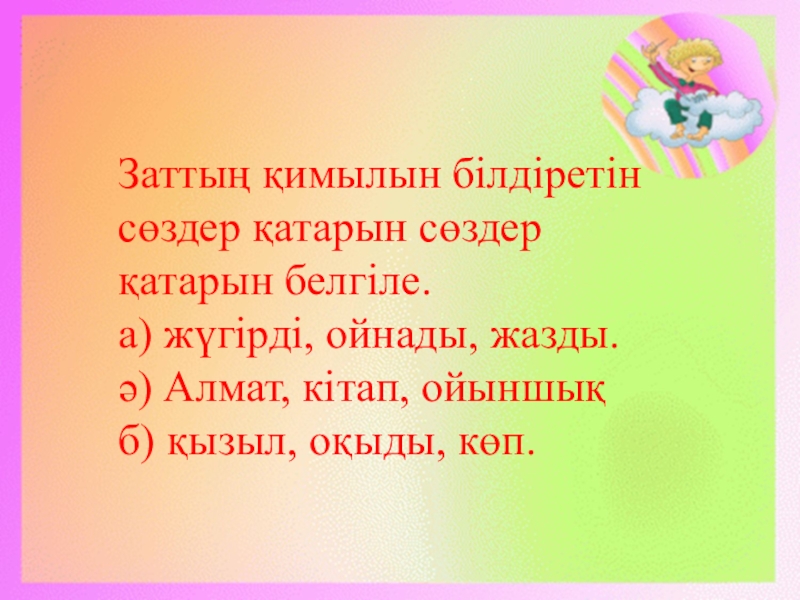 Заттың қимылын білдіретін сөздер қатарын сөздер қатарын белгіле.
а) жүгірді, ойнады, жазды.
ә) Алмат, кітап, ойыншық
б) қызыл, оқыды, көп.